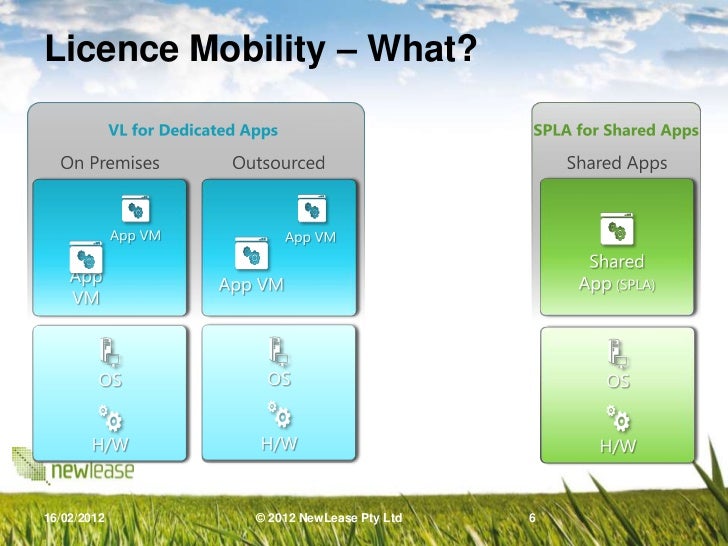 Licence Mobility – What?

VL for Dedicated Apps

On Premises

App VM

App VM

OS

H/W

Outsourced

App VM

App VM

OS

H/W

SPLA for Shared Apps

Shared Apps

Shared App (SPLA)

OS

H/W

newlease

16/02/2012

© 2012 NewLease Pty Ltd

6